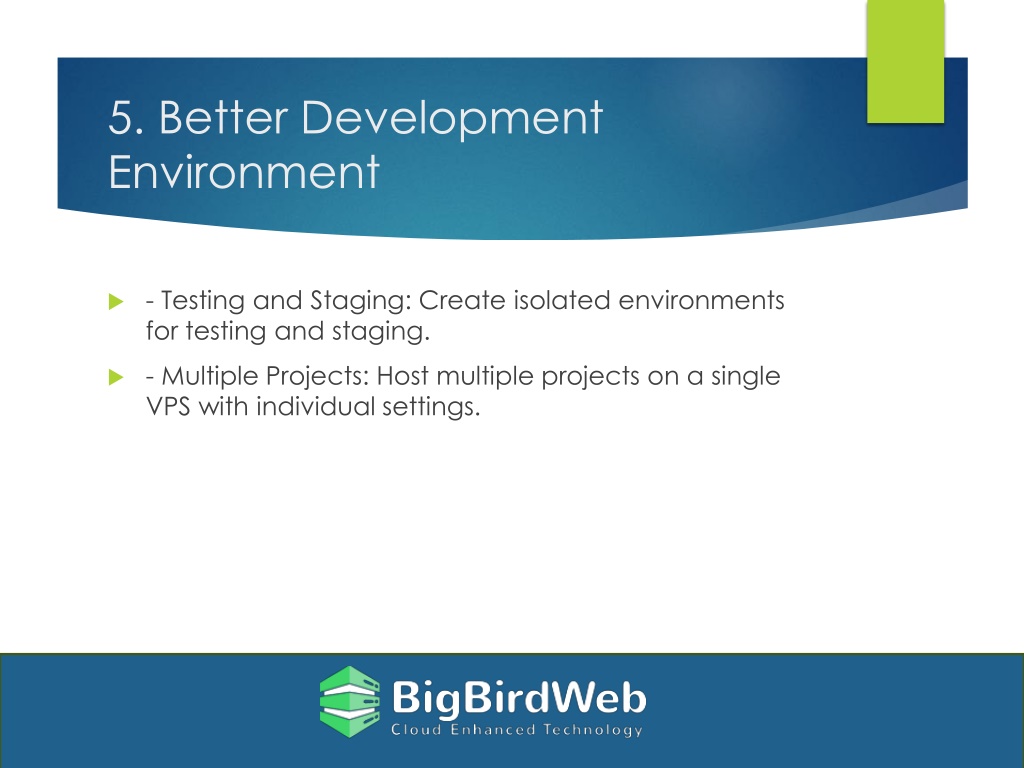 5. Better Development Environment

- Testing and Staging: Create isolated environments for testing and staging.

- Multiple Projects: Host multiple projects on a single VPS with individual settings.

BigBirdWeb
Cloud Enhanced Technology